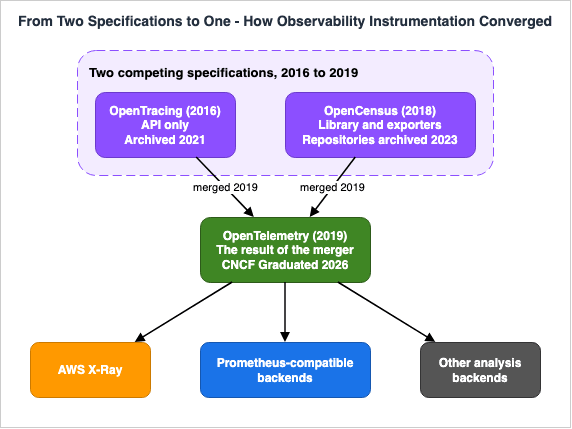 From Two Specifications to One - How Observability Instrumentation Converged

Two competing specifications, 2016 to 2019

OpenTracing (2016)
API only
Archived 2021

OpenCensus (2018)
Library and exporters
Repositories archived 2023

merged 2019

merged 2019

OpenTelemetry (2019)
The result of the merger
CNCF Graduated 2026

AWS X-Ray

Prometheus-compatible backends

Other analysis backends